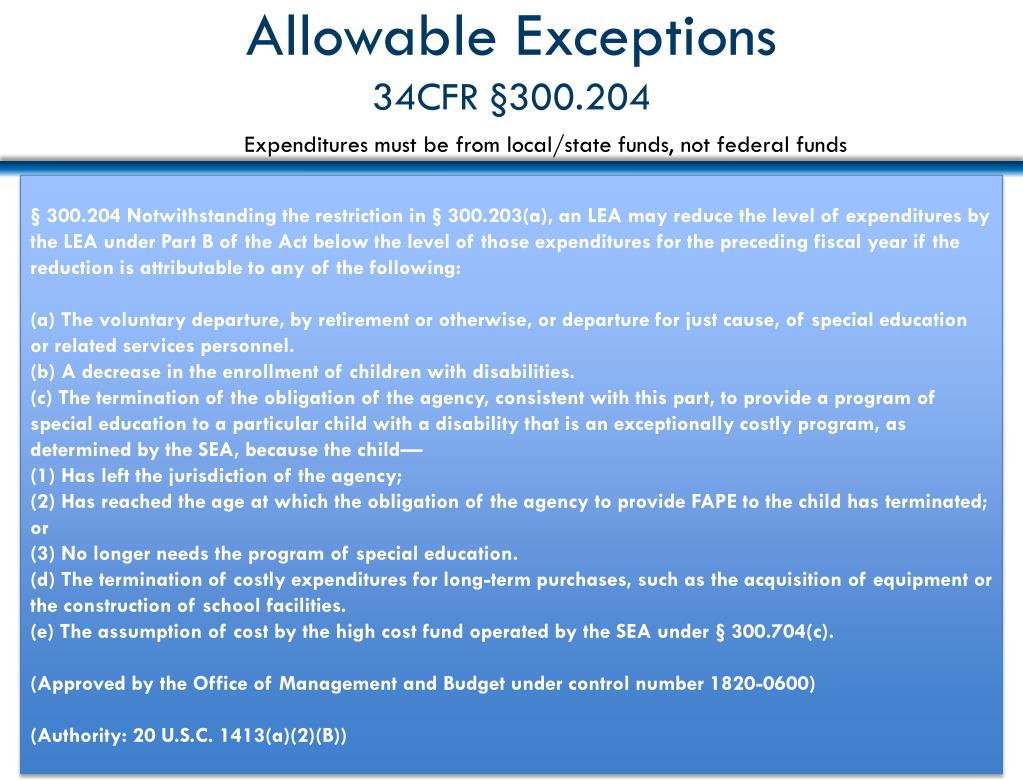 Allowable Exceptions
34CFR §300.204

Expenditures must be from local/state funds, not federal funds

§ 300.204 Notwithstanding the restriction in § 300.203(a), an LEA may reduce the level of expenditures by the LEA under Part B of the Act below the level of those expenditures for the preceding fiscal year if the reduction is attributable to any of the following:

(a) The voluntary departure, by retirement or otherwise, or departure for just cause, of special education or related services personnel.
(b) A decrease in the enrollment of children with disabilities.
(c) The termination of the obligation of the agency, consistent with this part, to provide a program of special education to a particular child with a disability that is an exceptionally costly program, as determined by the SEA, because the child—
(1) Has left the jurisdiction of the agency;
(2) Has reached the age at which the obligation of the agency to provide FAPE to the child has terminated; or
(3) No longer needs the program of special education.
(d) The termination of costly expenditures for long-term purchases, such as the acquisition of equipment or the construction of school facilities.
(e) The assumption of cost by the high cost fund operated by the SEA under § 300.704(c).

(Approved by the Office of Management and Budget under control number 1820-0600)

(Authority: 20 U.S.C. 1413(a)(2)(B))